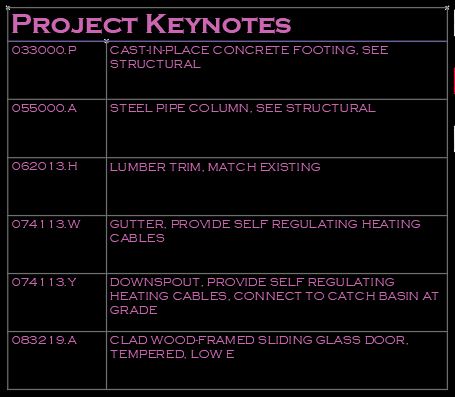 PROJECT KEYNOTES

| | |
|---|---|
| 033000.P | CAST-IN-PLACE CONCRETE FOOTING, SEE STRUCTURAL |
| 055000.A | STEEL PIPE COLUMN, SEE STRUCTURAL |
| 062013.H | LUMBER TRIM, MATCH EXISTING |
| 074113.W | GUTTER, PROVIDE SELF REGULATING HEATING CABLES |
| 074113.Y | DOWNSPOUT, PROVIDE SELF REGULATING HEATING CABLES, CONNECT TO CATCH BASIN AT GRADE |
| 083219.A | CLAD WOOD-FRAMED SLIDING GLASS DOOR, TEMPERED, LOW E |